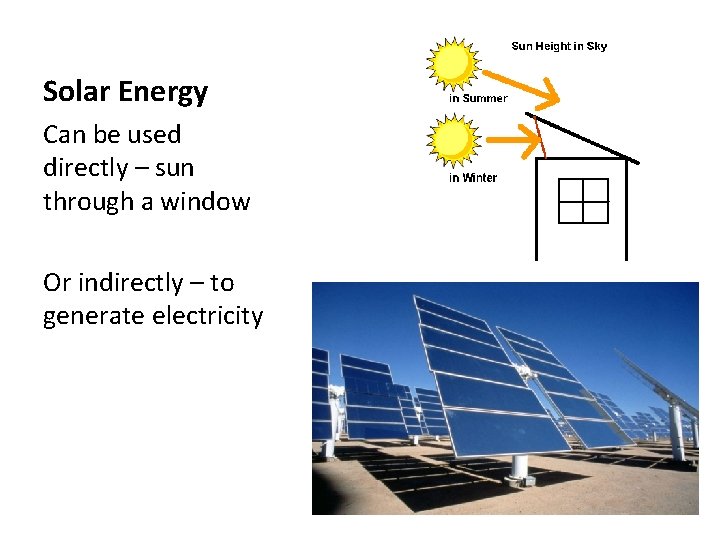 Solar Energy

Can be used directly – sun through a window

Or indirectly – to generate electricity

Sun Height in Sky

in Summer

in Winter